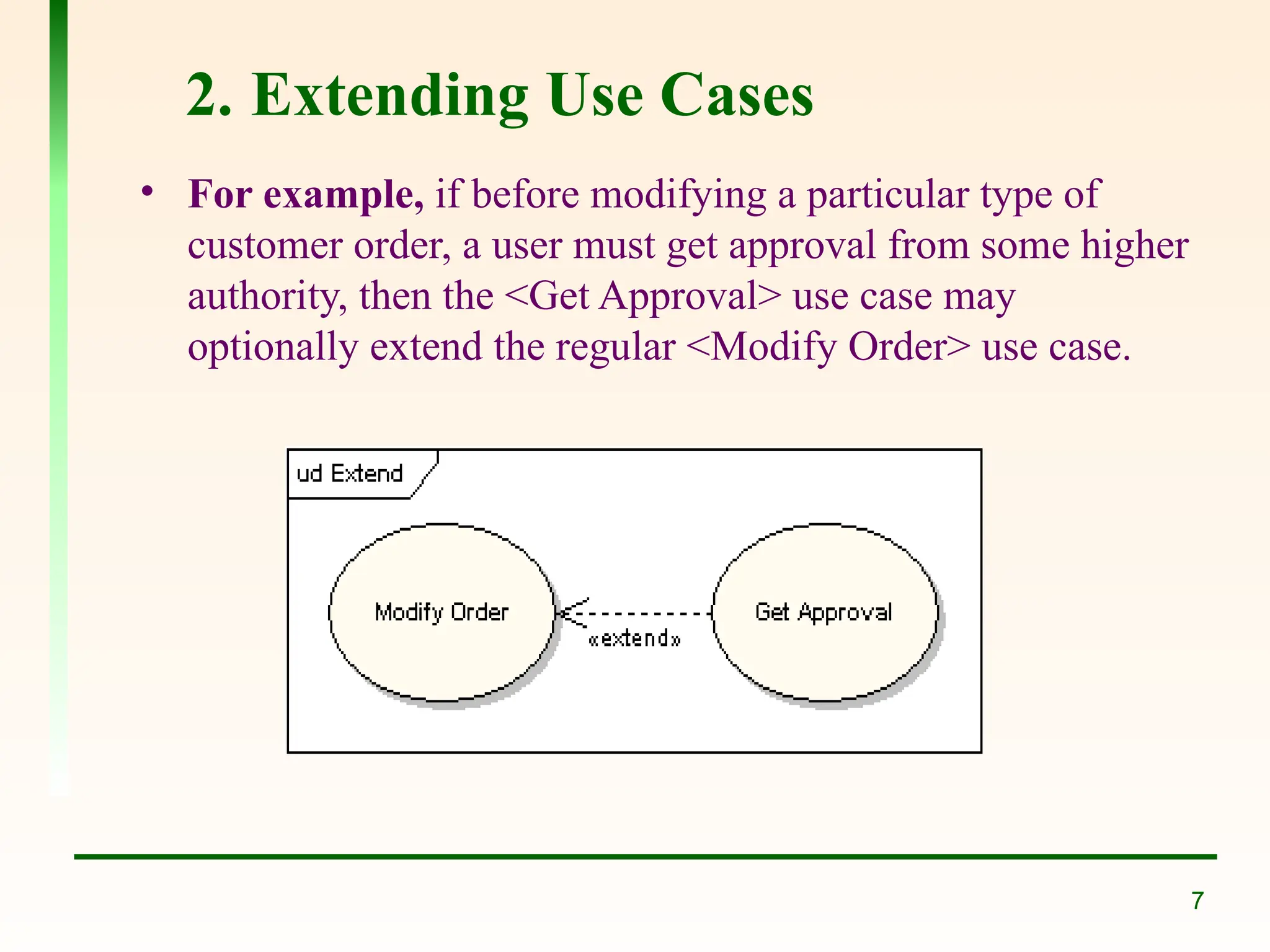 2. Extending Use Cases

• For example, if before modifying a particular type of customer order, a user must get approval from some higher authority, then the <Get Approval> use case may optionally extend the regular <Modify Order> use case.

ud Extend

Modify Order

«extend»

Get Approval

7